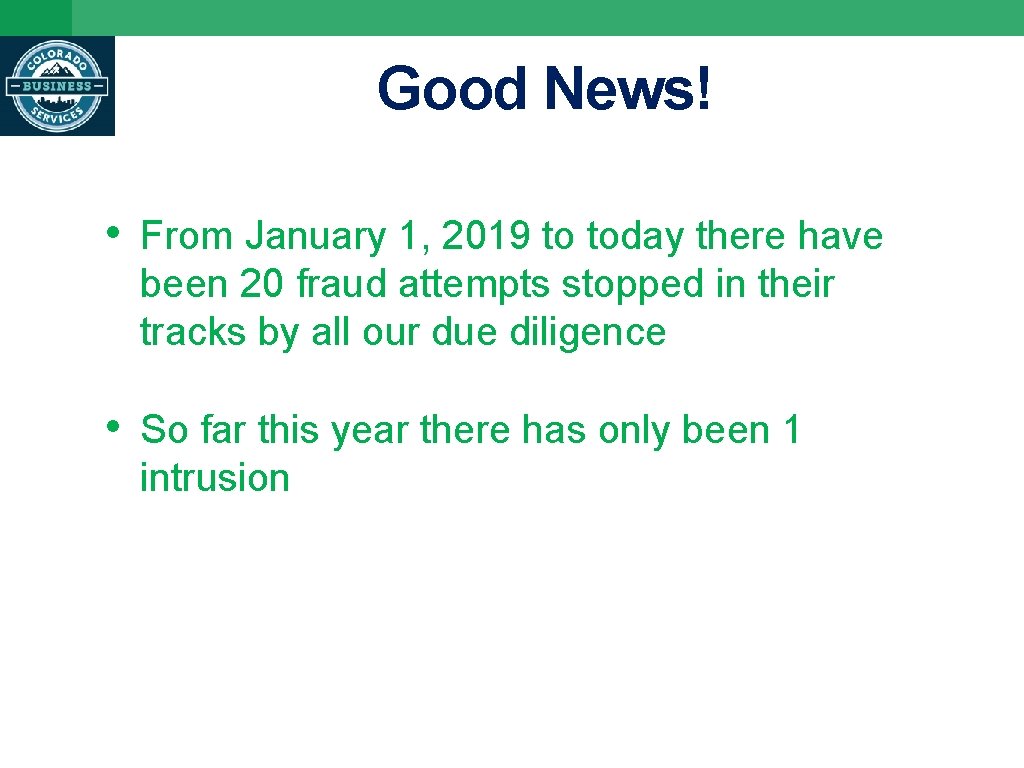 COLORADO
BUSINESS
SERVICES

Good News!

• From January 1, 2019 to today there have been 20 fraud attempts stopped in their tracks by all our due diligence

• So far this year there has only been 1 intrusion